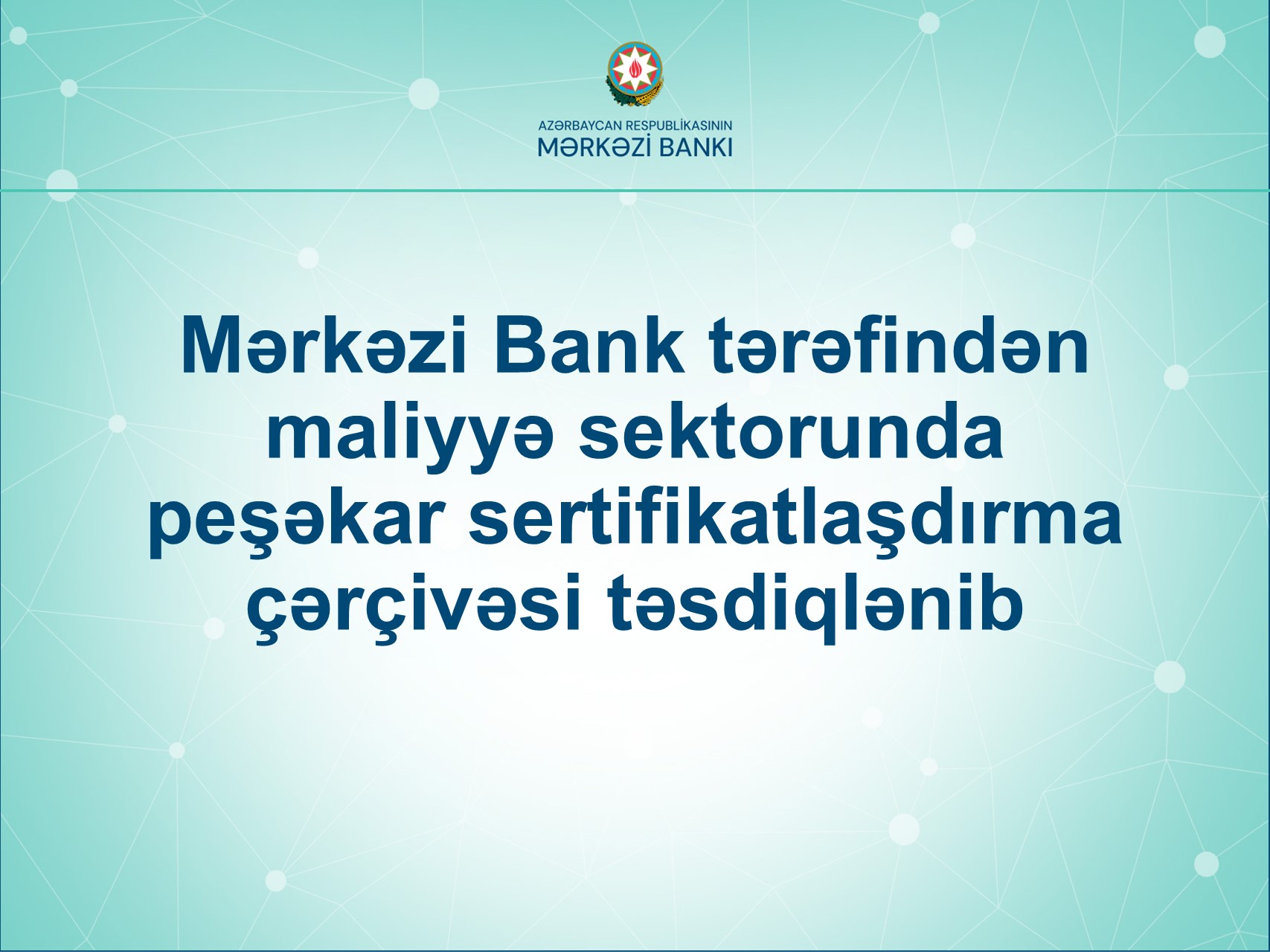 AZƏRBAYCAN RESPUBLİKASININ
MƏRKƏZİ BANKI

Mərkəzi Bank tərəfindən maliyyə sektorunda peşəkar sertifikatlaşdırma çərçivəsi təsdiqlənib